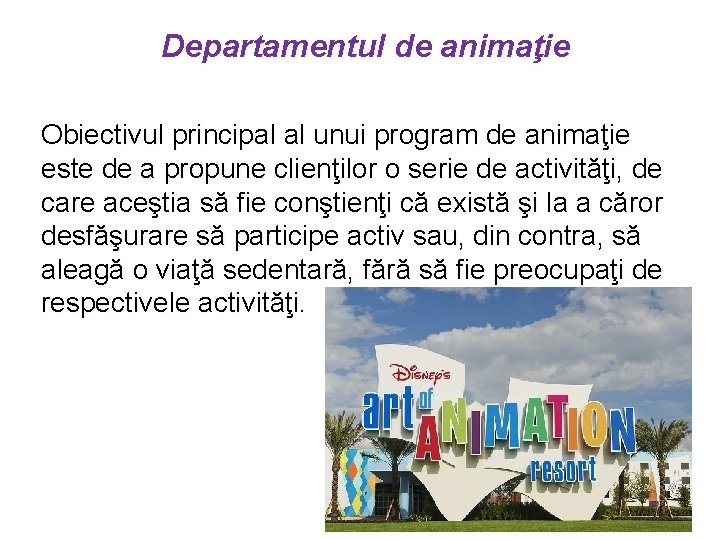 Departamentul de animaţie

Obiectivul principal al unui program de animaţie este de a propune clienţilor o serie de activităţi, de care aceştia să fie conştienţi că există şi la a căror desfăşurare să participe activ sau, din contra, să aleagă o viaţă sedentară, fără să fie preocupaţi de respectivele activităţi.

Disney's
art of ANIMATION
resort